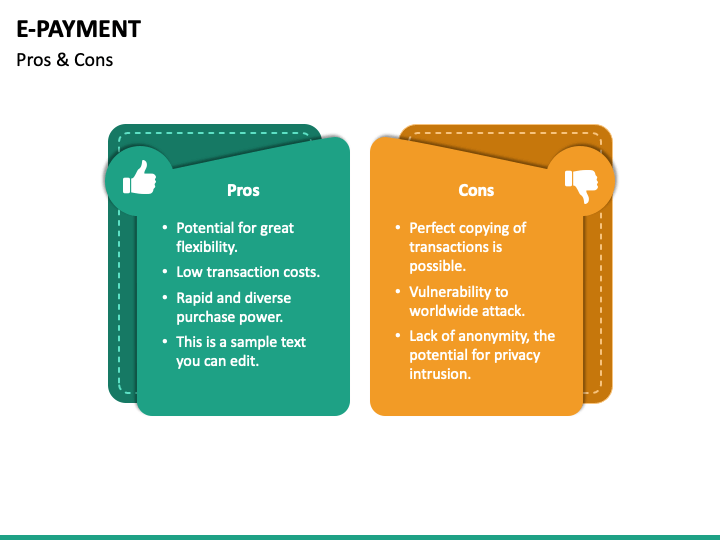 E-PAYMENT
Pros & Cons

Pros

• Potential for great flexibility.
• Low transaction costs.
• Rapid and diverse purchase power.
• This is a sample text you can edit.

Cons

• Perfect copying of transactions is possible.
• Vulnerability to worldwide attack.
• Lack of anonymity, the potential for privacy intrusion.